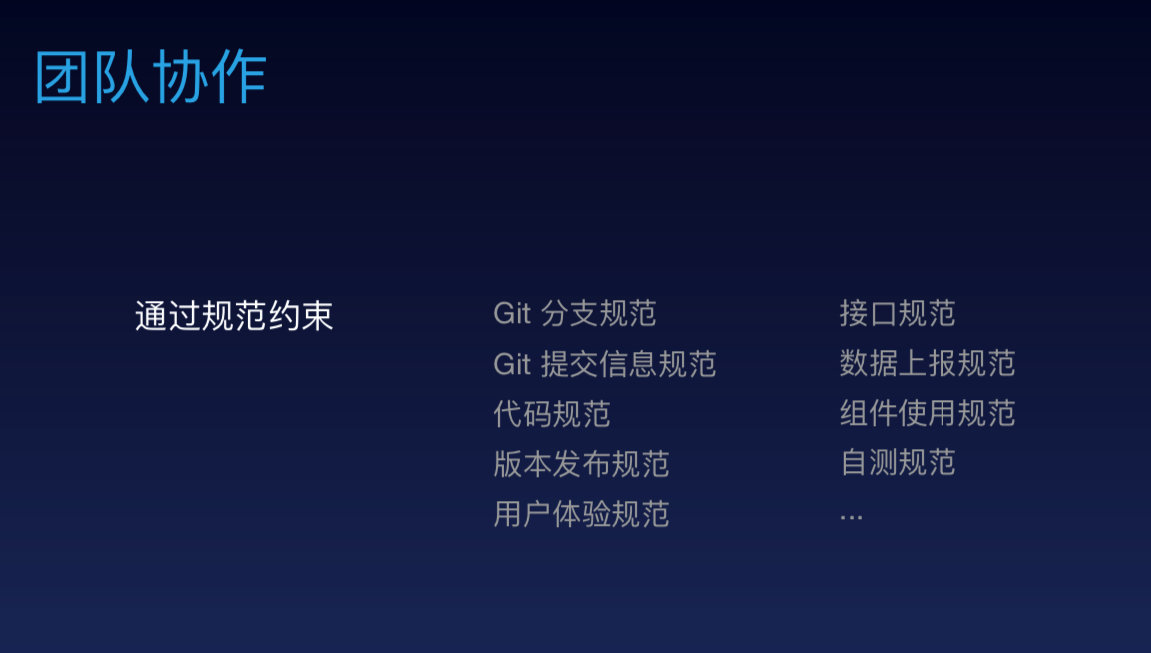 团队协作

通过规范约束

Git 分支规范
Git 提交信息规范
代码规范
版本发布规范
用户体验规范

接口规范
数据上报规范
组件使用规范
自测规范
...